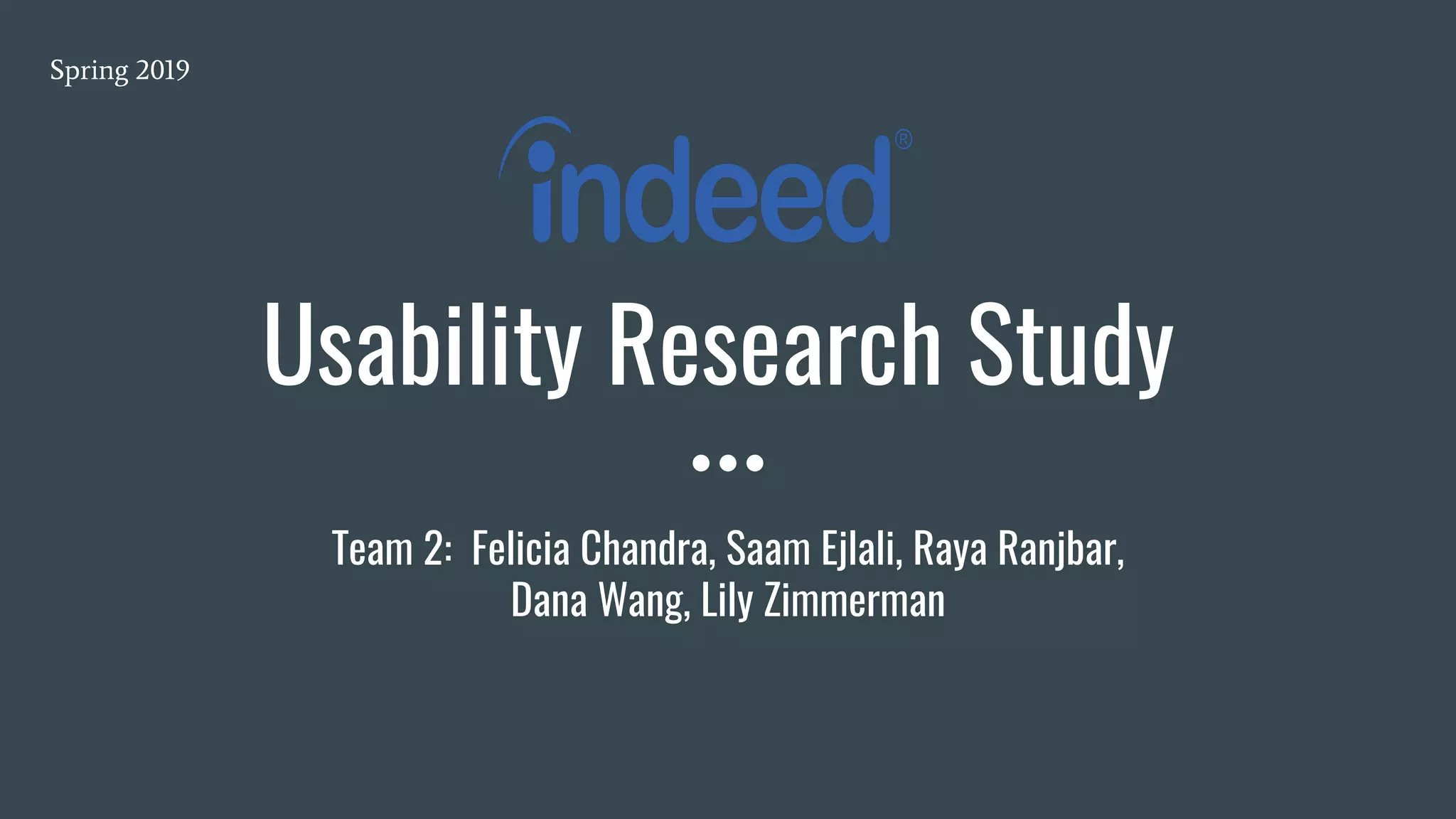 Spring 2019

indeed®

Usability Research Study

Team 2: Felicia Chandra, Saam Ejlali, Raya Ranjbar, Dana Wang, Lily Zimmerman